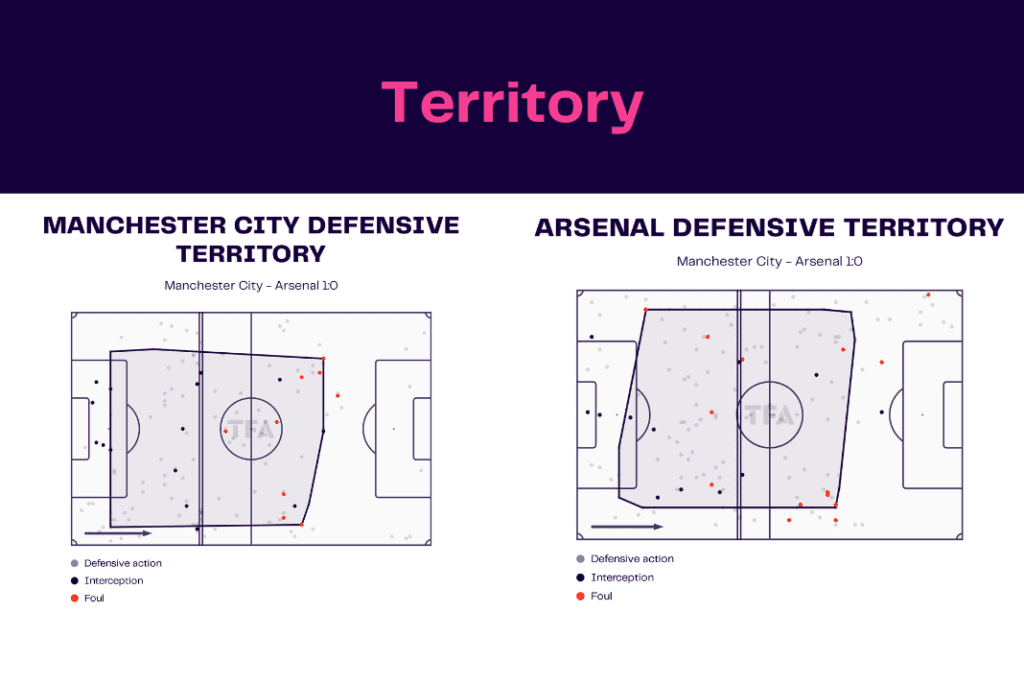 Territory

MANCHESTER CITY DEFENSIVE TERRITORY

Manchester City - Arsenal 1:0

TFA

Defensive action
Interception
Foul

ARSENAL DEFENSIVE TERRITORY

Manchester City - Arsenal 1:0

TFA

Defensive action
Interception
Foul